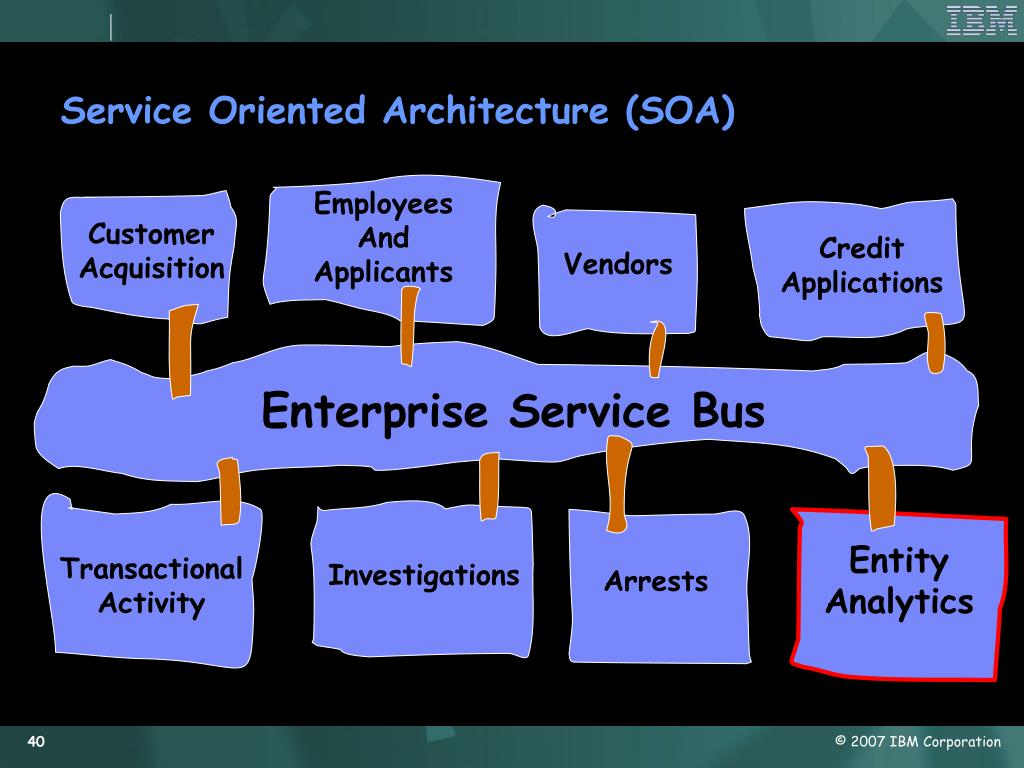 IBM

Service Oriented Architecture (SOA)

Customer Acquisition

Employees And Applicants

Vendors

Credit Applications

Enterprise Service Bus

Transactional Activity

Investigations

Arrests

Entity Analytics

40

© 2007 IBM Corporation